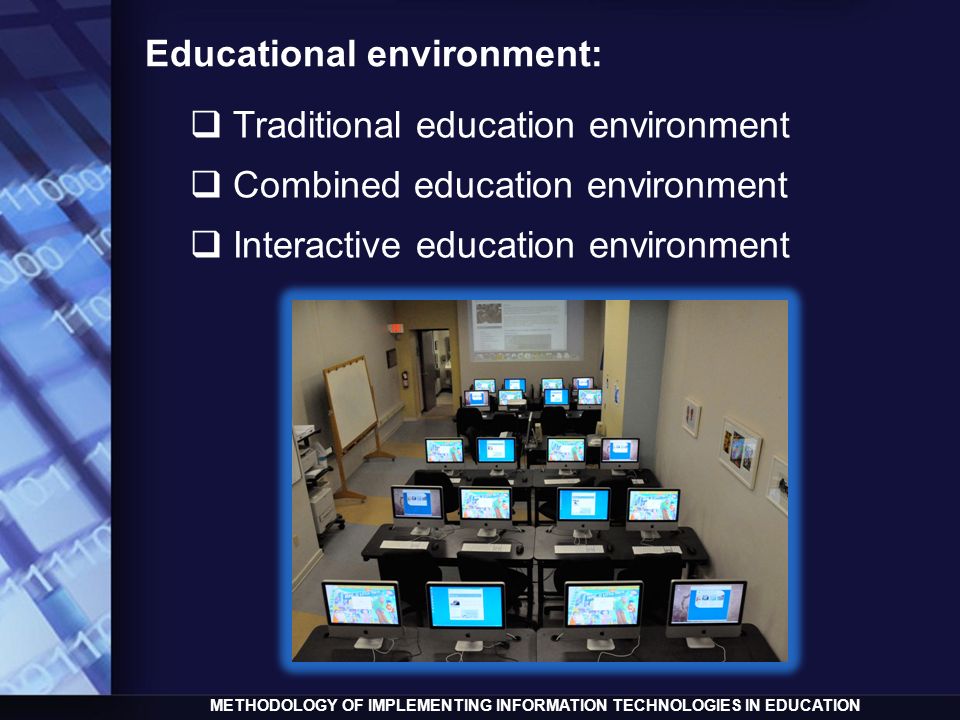 Educational environment:

❑ Traditional education environment
❑ Combined education environment
❑ Interactive education environment

METHODOLOGY OF IMPLEMENTING INFORMATION TECHNOLOGIES IN EDUCATION